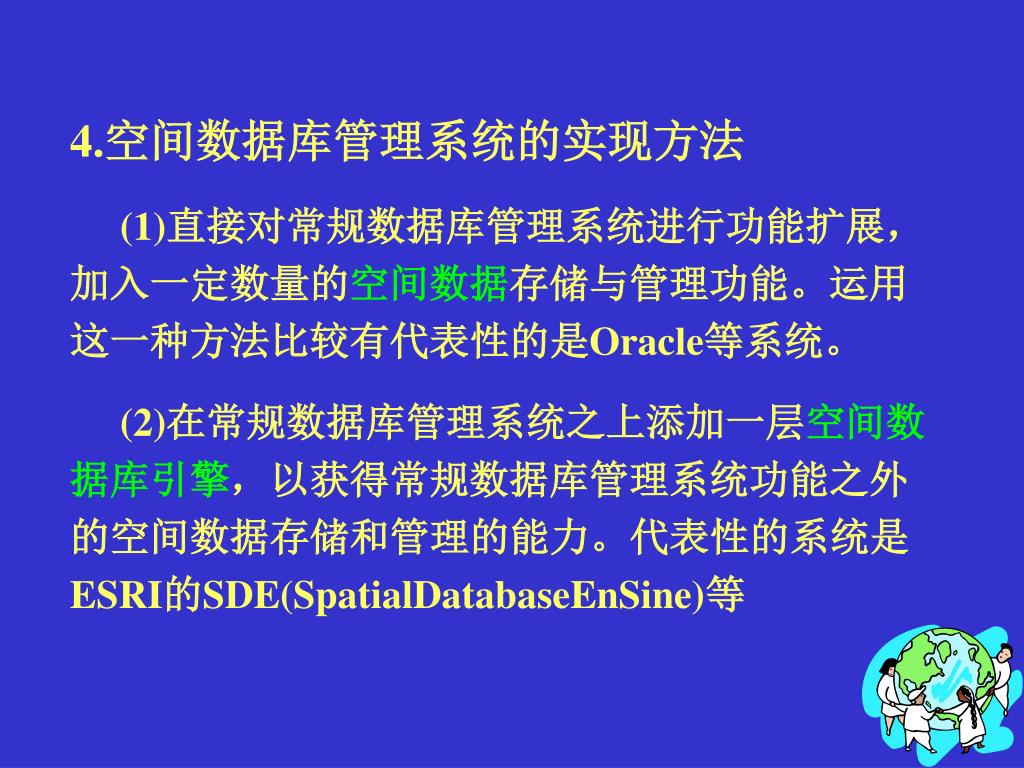 4.空间数据库管理系统的实现方法

(1)直接对常规数据库管理系统进行功能扩展，加入一定数量的空间数据存储与管理功能。运用这一种方法比较有代表性的是Oracle等系统。

(2)在常规数据库管理系统之上添加一层空间数据库引擎，以获得常规数据库管理系统功能之外的空间数据存储和管理的能力。代表性的系统是ESRI的SDE(SpatialDatabaseEnSine)等